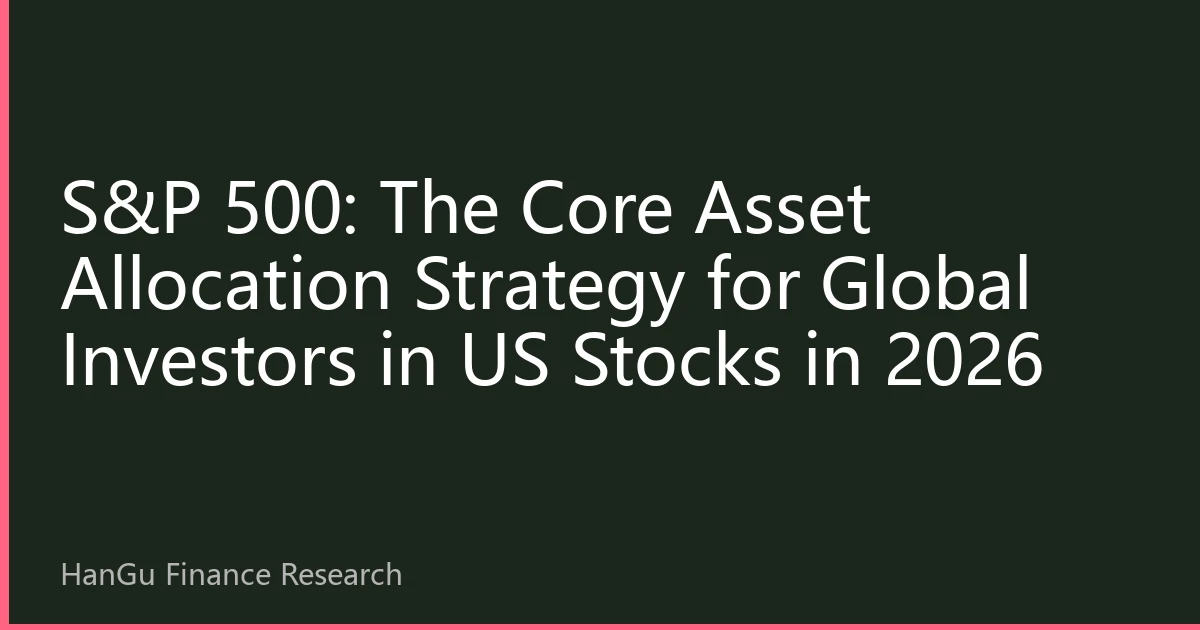 S&P 500: The Core Asset Allocation Strategy for Global Investors in US Stocks in 2026

HanGu Finance Research